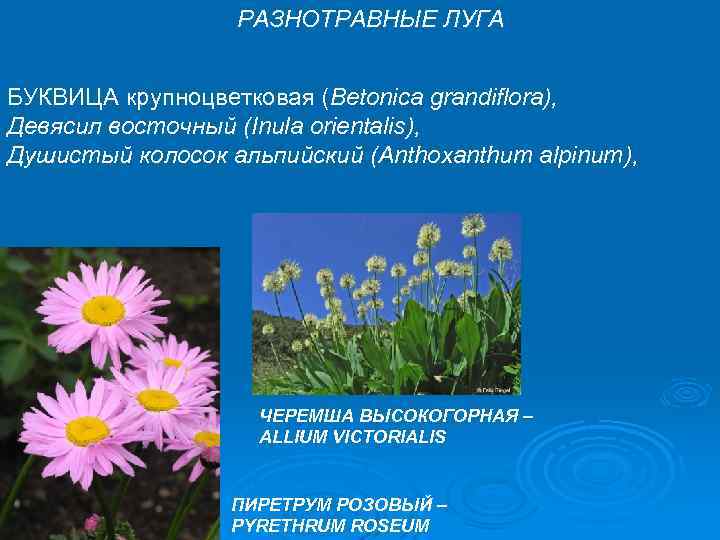 РАЗНОТРАВНЫЕ ЛУГА

БУКВИЦА крупноцветковая (Betonica grandiflora),
Девясил восточный (Inula orientalis),
Душистый колосок альпийский (Anthoxanthum alpinum),

ЧЕРЕМША ВЫСОКОГОРНАЯ – ALLIUM VICTORIALIS

ПИРЕТРУМ РОЗОВЫЙ – PYRETHRUM ROSEUM